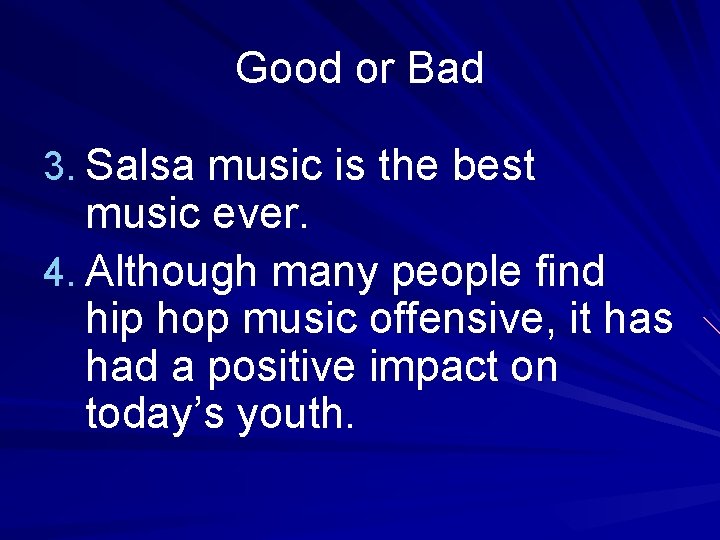 Good or Bad

3. Salsa music is the best music ever.

4. Although many people find hip hop music offensive, it has had a positive impact on today’s youth.